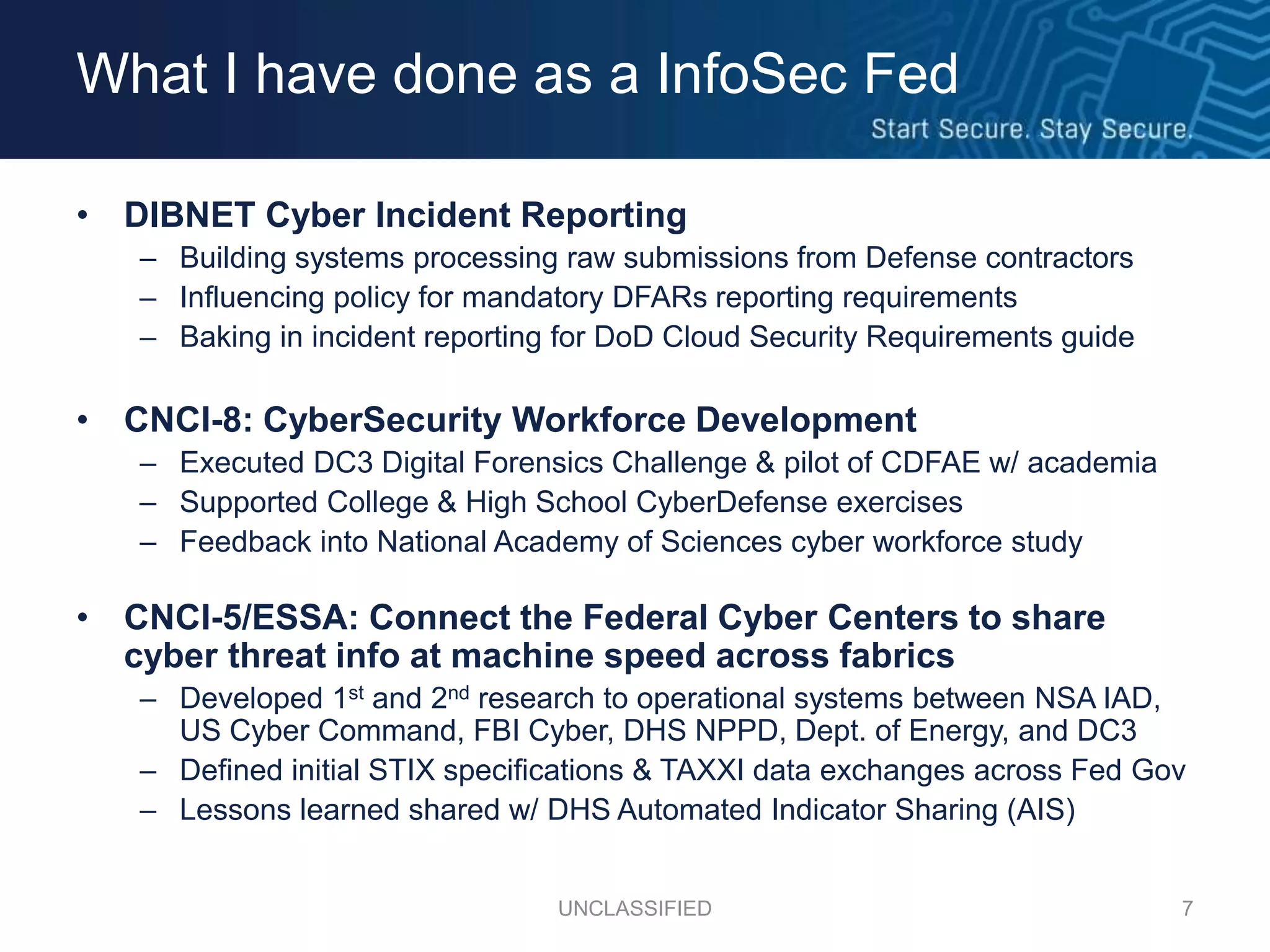 What I have done as a InfoSec Fed

Start Secure. Stay Secure.

• DIBNET Cyber Incident Reporting
– Building systems processing raw submissions from Defense contractors
– Influencing policy for mandatory DFARs reporting requirements
– Baking in incident reporting for DoD Cloud Security Requirements guide

• CNCI-8: CyberSecurity Workforce Development
– Executed DC3 Digital Forensics Challenge & pilot of CDFAE w/ academia
– Supported College & High School CyberDefense exercises
– Feedback into National Academy of Sciences cyber workforce study

• CNCI-5/ESSA: Connect the Federal Cyber Centers to share cyber threat info at machine speed across fabrics
– Developed 1$^{st}$ and 2$^{nd}$ research to operational systems between NSA IAD, US Cyber Command, FBI Cyber, DHS NPPD, Dept. of Energy, and DC3
– Defined initial STIX specifications & TAXXI data exchanges across Fed Gov
– Lessons learned shared w/ DHS Automated Indicator Sharing (AIS)

UNCLASSIFIED

7